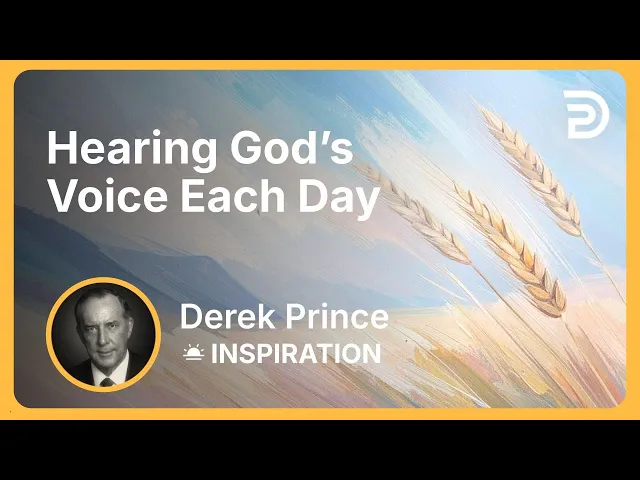 Hearing God's Voice Each Day

Derek Prince
INSPIRATION